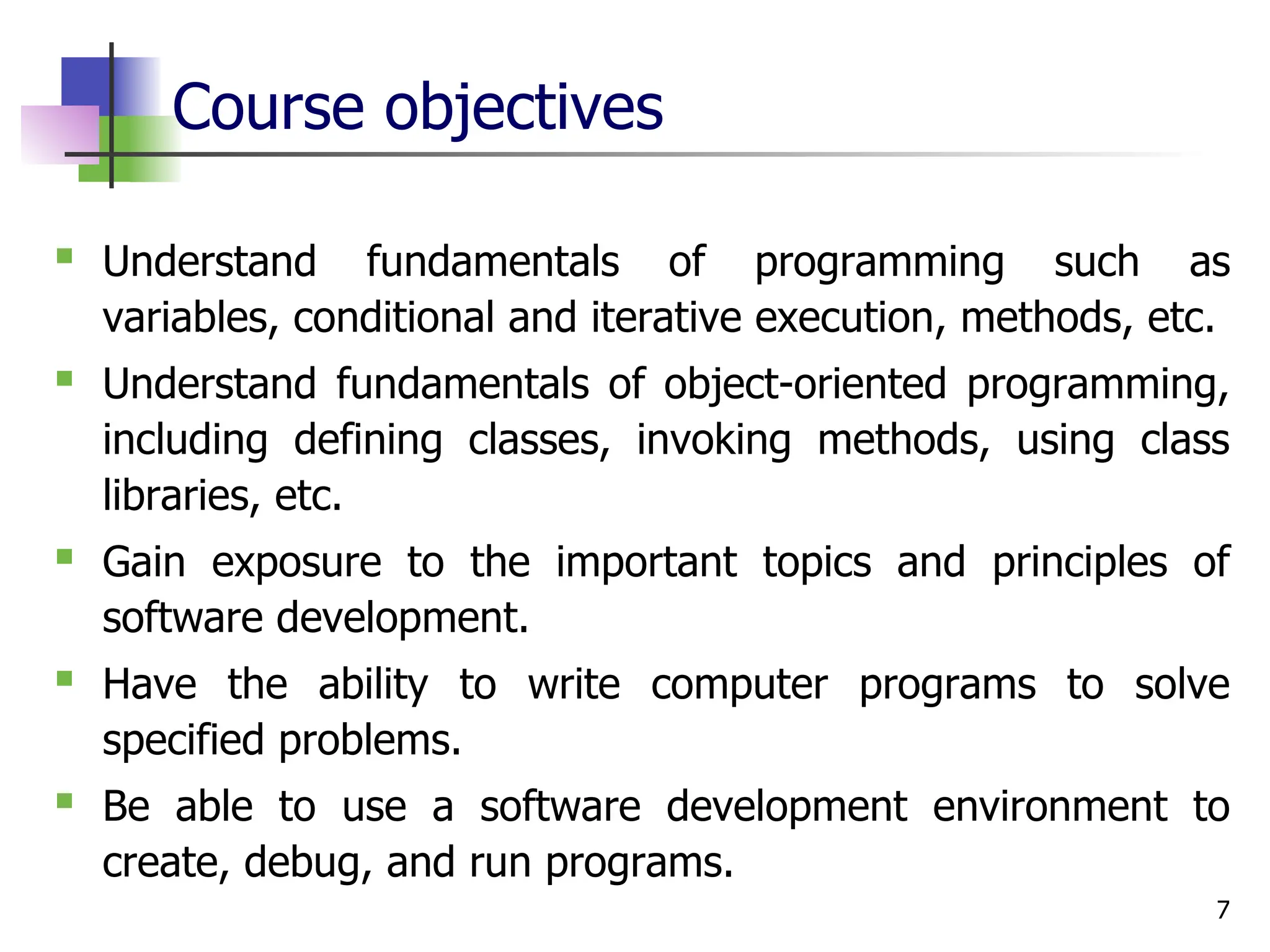 Course objectives

- Understand fundamentals of programming such as variables, conditional and iterative execution, methods, etc.
- Understand fundamentals of object-oriented programming, including defining classes, invoking methods, using class libraries, etc.
- Gain exposure to the important topics and principles of software development.
- Have the ability to write computer programs to solve specified problems.
- Be able to use a software development environment to create, debug, and run programs.

7